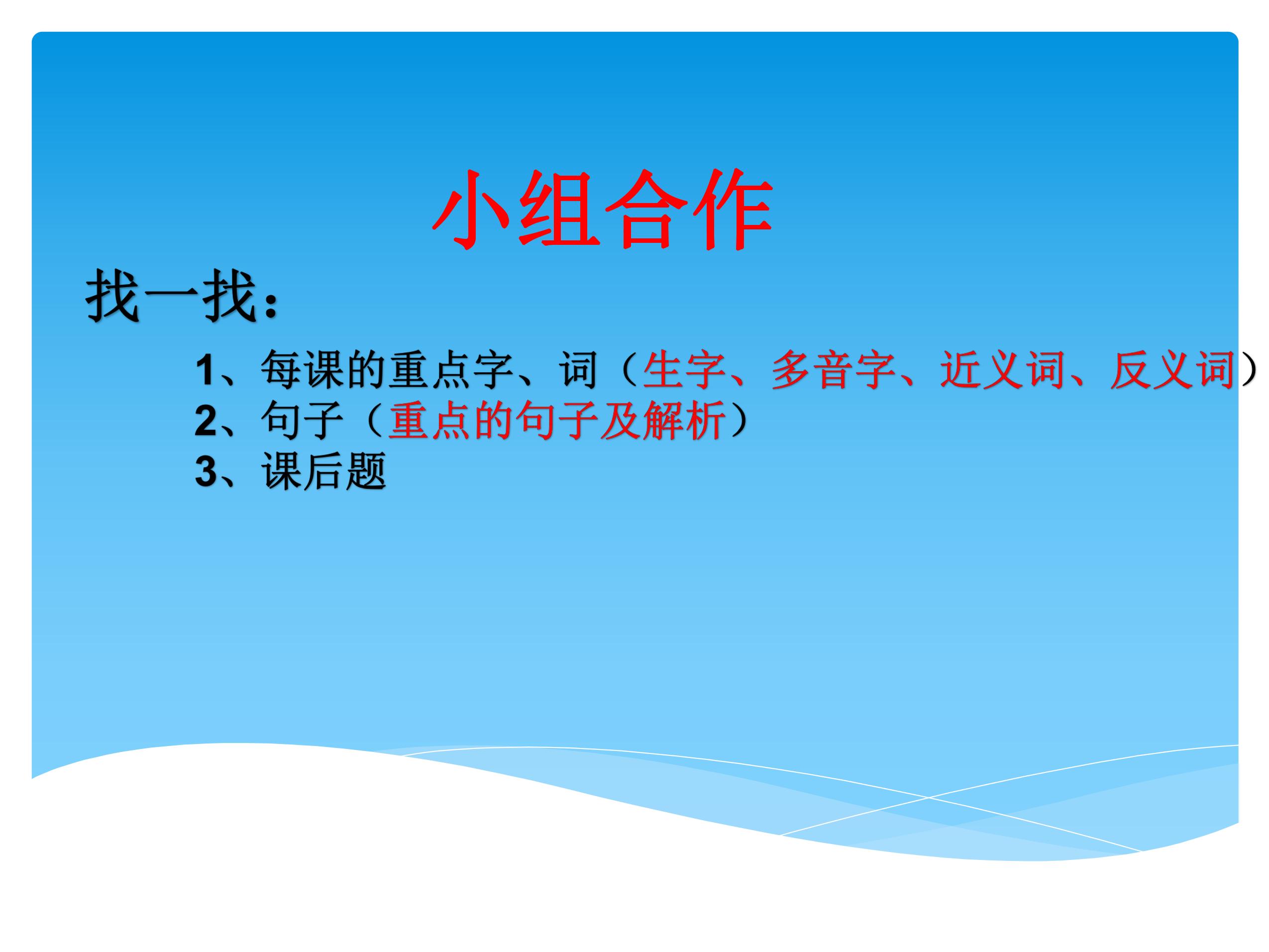 小组合作

找一找：

1、每课的重点字、词（生字、多音字、近义词、反义词）
2、句子（重点的句子及解析）
3、课后题